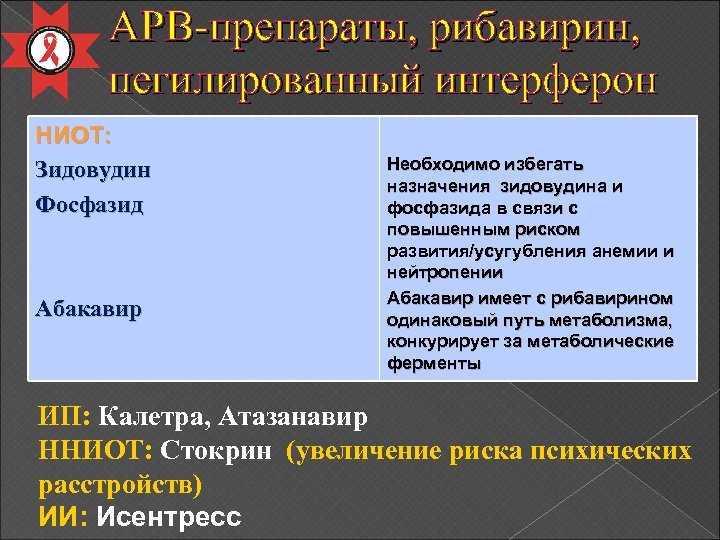 АРВ-препараты, рибавирин, пегилированный интерферон

| НИОТ: Зидовудин Фосфазид | Необходимо избегать назначения зидовудина и фосфазида в связи с повышенным риском развития/усугубления анемии и нейтропении |
|---|---|
| Абакавир | Абакавир имеет с рибавирином одинаковый путь метаболизма, конкурирует за метаболические ферменты |

ИП: Калетра, Атазанавир
ННИОТ: Стокрин (увеличение риска психических расстройств)
ИИ: Исентресс